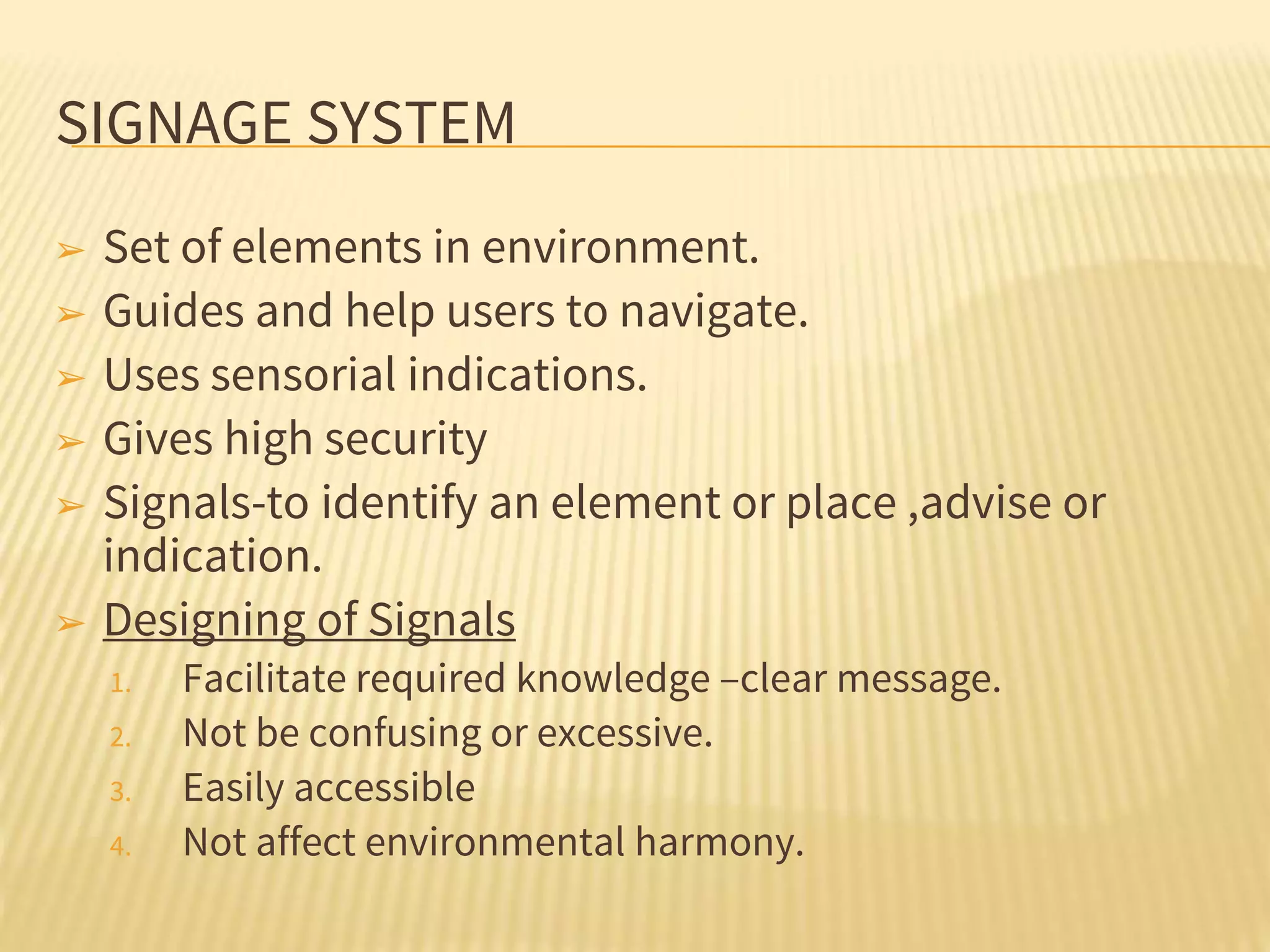 SIGNAGE SYSTEM

➢ Set of elements in environment.
➢ Guides and help users to navigate.
➢ Uses sensorial indications.
➢ Gives high security
➢ Signals-to identify an element or place ,advise or indication.
➢ Designing of Signals
1. Facilitate required knowledge –clear message.
2. Not be confusing or excessive.
3. Easily accessible
4. Not affect environmental harmony.